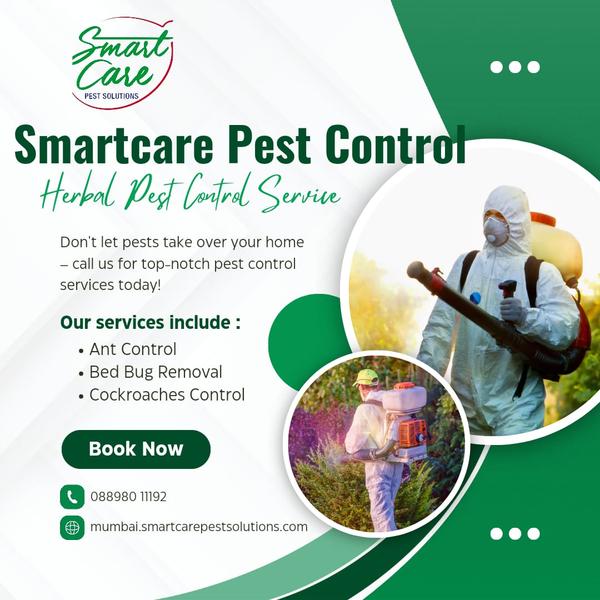 Smart Care
PEST SOLUTIONS

Smartcare Pest Control
Herbal Pest Control Service

Don't let pests take over your home – call us for top-notch pest control services today!

Our services include :
• Ant Control
• Bed Bug Removal
• Cockroaches Control

Book Now

088980 11192

mumbai.smartcarepestsolutions.com